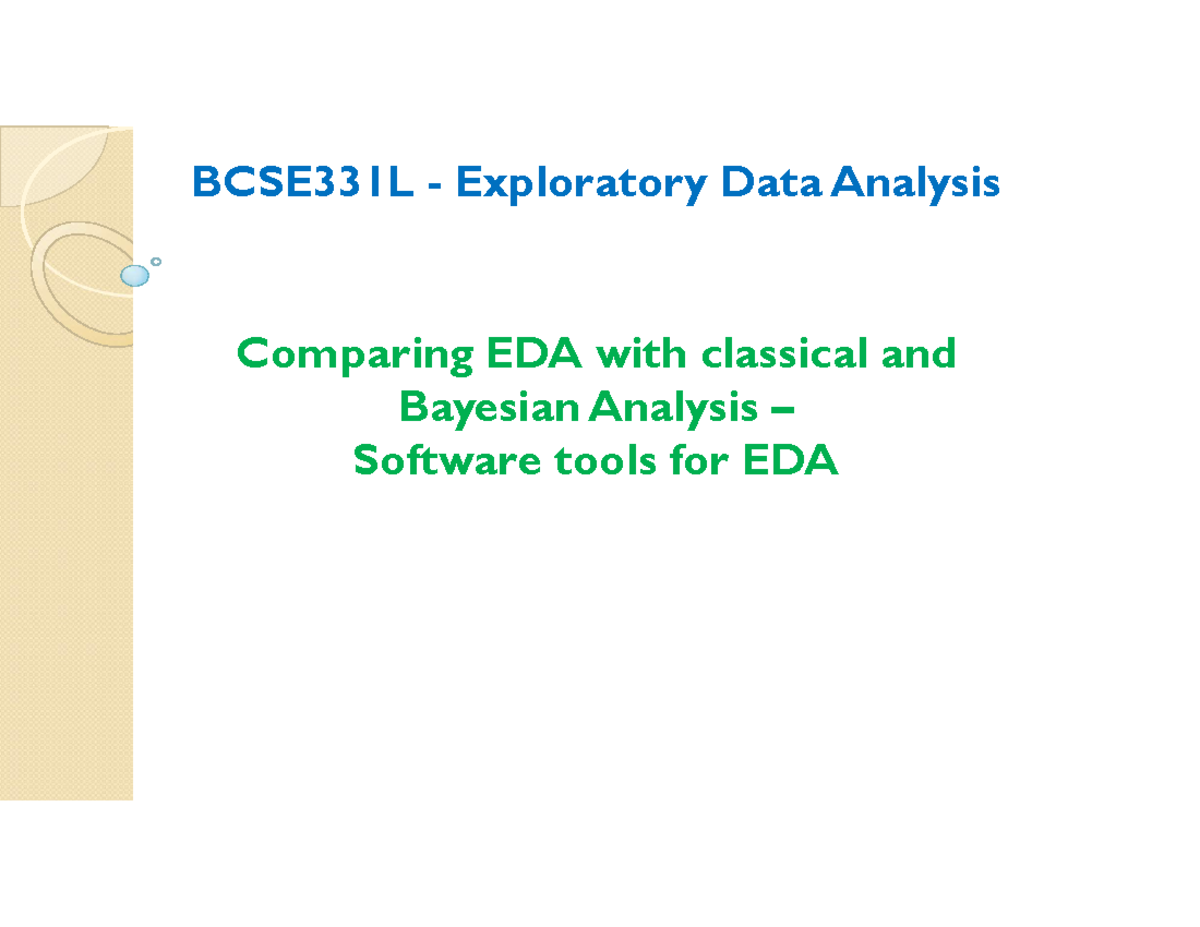 BCSE331L - Exploratory Data Analysis

Comparing EDA with classical and Bayesian Analysis – Software tools for EDA